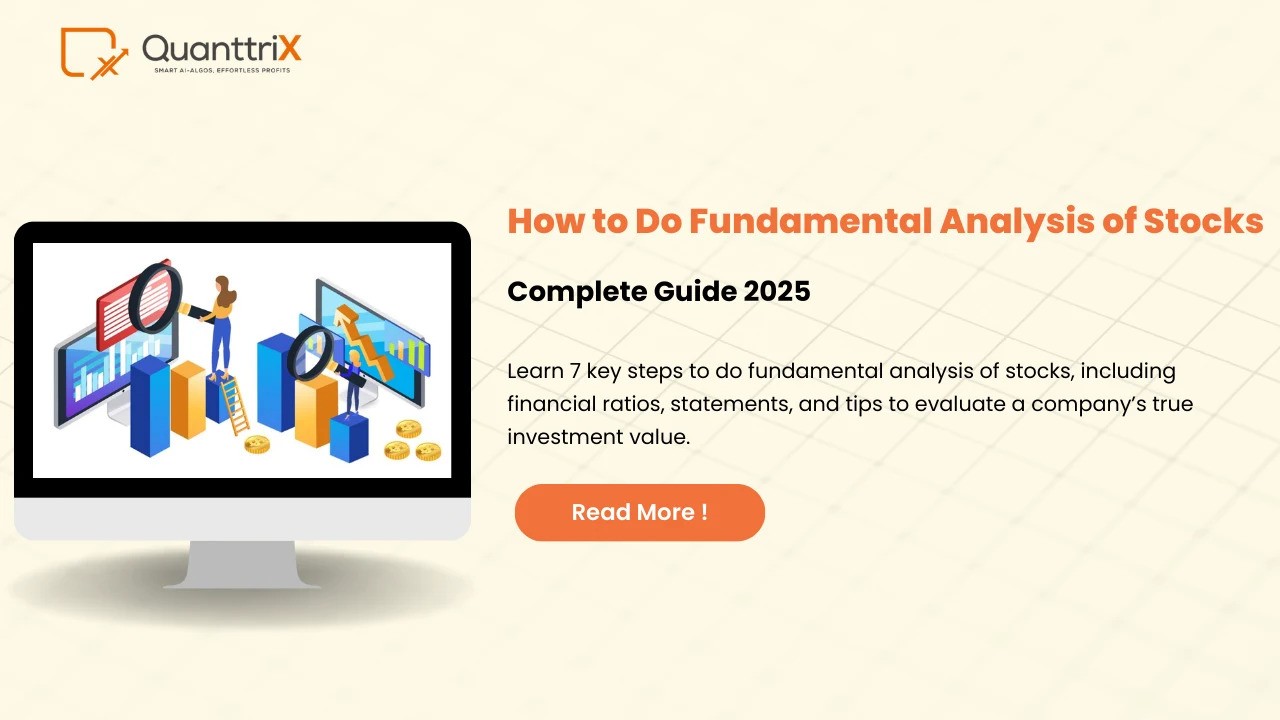 QuanttriX
SMART AI-ALGOS, EFFORTLESS PROFITS

How to Do Fundamental Analysis of Stocks

Complete Guide 2025

Learn 7 key steps to do fundamental analysis of stocks, including financial ratios, statements, and tips to evaluate a company's true investment value.

Read More !